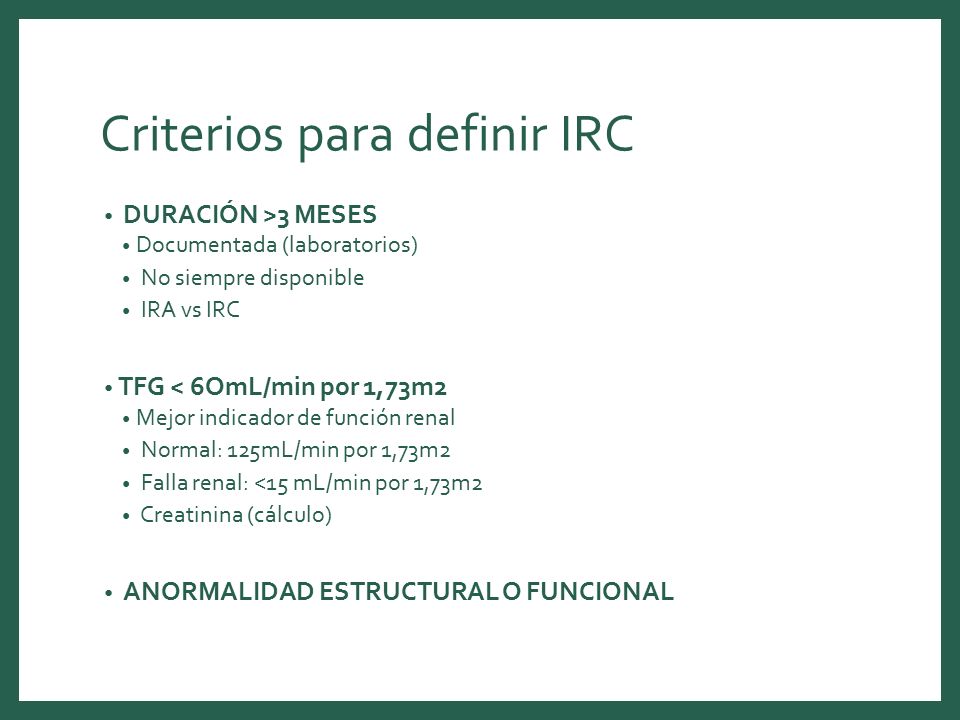 Criterios para definir IRC

• DURACIÓN >3 MESES
  • Documentada (laboratorios)
  • No siempre disponible
  • IRA vs IRC

• TFG < 6OmL/min por 1,73m2
  • Mejor indicador de función renal
  • Normal: 125mL/min por 1,73m2
  • Falla renal: <15 mL/min por 1,73m2
  • Creatinina (cálculo)

• ANORMALIDAD ESTRUCTURAL O FUNCIONAL